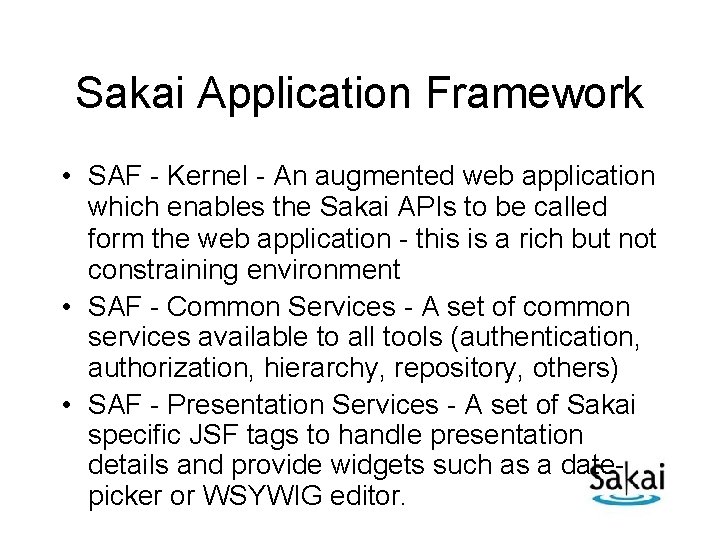 Sakai Application Framework

• SAF - Kernel - An augmented web application which enables the Sakai APIs to be called form the web application - this is a rich but not constraining environment
• SAF - Common Services - A set of common services available to all tools (authentication, authorization, hierarchy, repository, others)
• SAF - Presentation Services - A set of Sakai specific JSF tags to handle presentation details and provide widgets such as a date-picker or WSYWIG editor.

Sakai